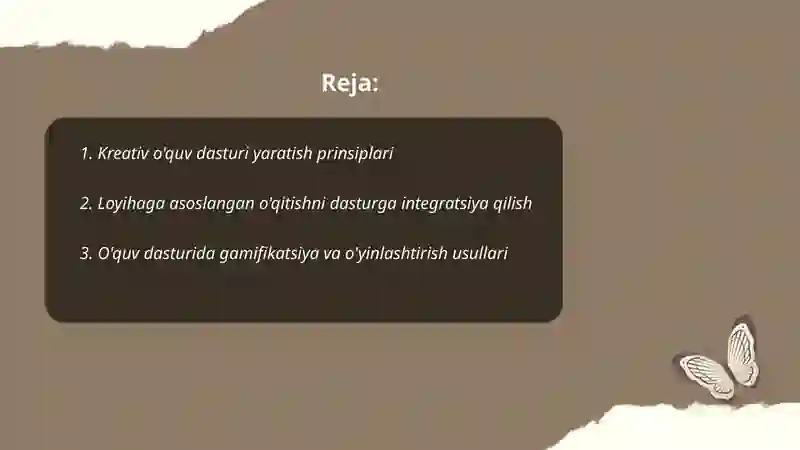 Reja:

1. Kreativ o'quv dasturi yaratish prinsiplari

2. Loyihaga asoslangan o'qitishni dasturga integratsiya qilish

3. O'quv dasturida gamifikatsiya va o'yinlashtirish usullari